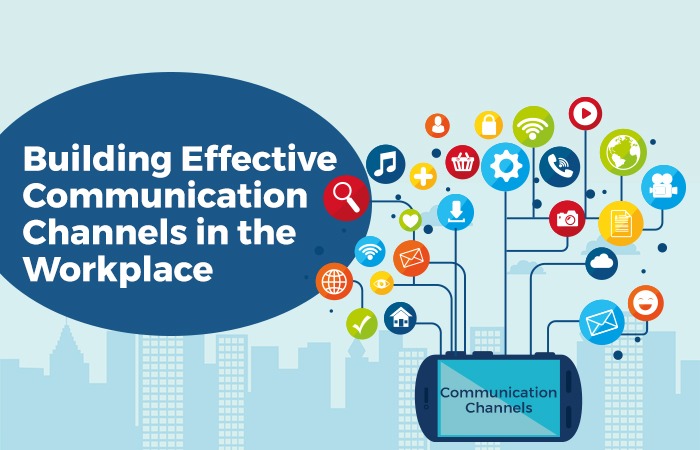 Building Effective Communication Channels in the Workplace

Communication Channels